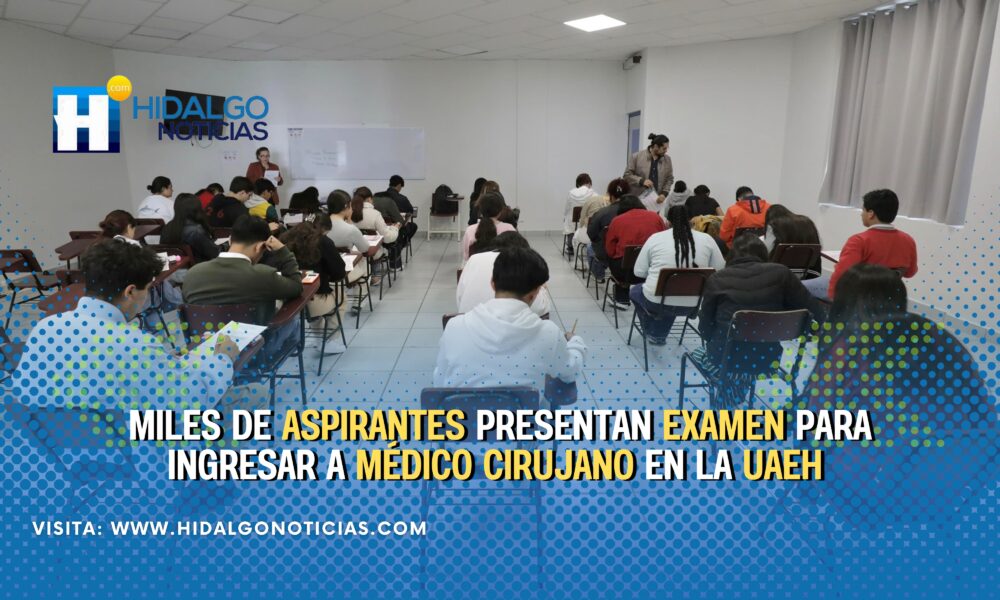 H .com HIDALGO NOTICIAS

MILES DE ASPIRANTES PRESENTAN EXAMEN PARA INGRESAR A MÉDICO CIRUJANO EN LA UAEH

VISITA: WWW.HIDALGONOTICIAS.COM